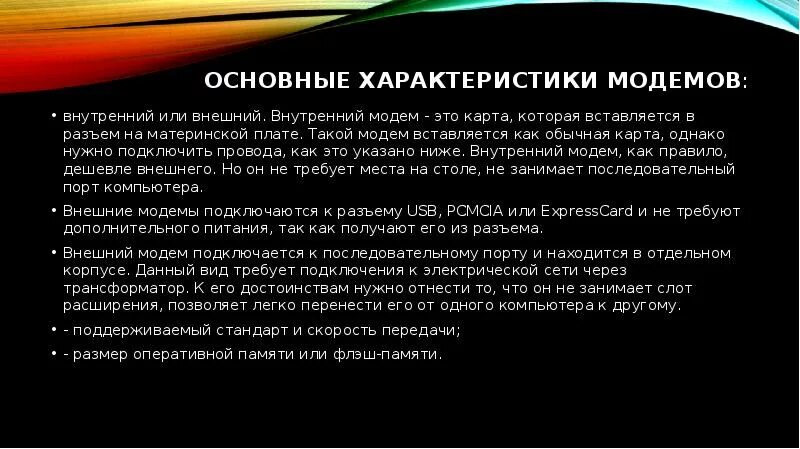 ОСНОВНЫЕ ХАРАКТЕРИСТИКИ МОДЕМОВ:

• внутренний или внешний. Внутренний модем - это карта, которая вставляется в разъем на материнской плате. Такой модем вставляется как обычная карта, однако нужно подключить провода, как это указано ниже. Внутренний модем, как правило, дешевле внешнего. Но он не требует места на столе, не занимает последовательный порт компьютера.

• Внешние модемы подключаются к разъему USB, PCMCIA или ExpressCard и не требуют дополнительного питания, так как получают его из разъема.

• Внешний модем подключается к последовательному порту и находится в отдельном корпусе. Данный вид требует подключения к электрической сети через трансформатор. К его достоинствам нужно отнести то, что он не занимает слот расширения, позволяет легко перенести его от одного компьютера к другому.

• - поддерживаемый стандарт и скорость передачи;

• - размер оперативной памяти или флэш-памяти.